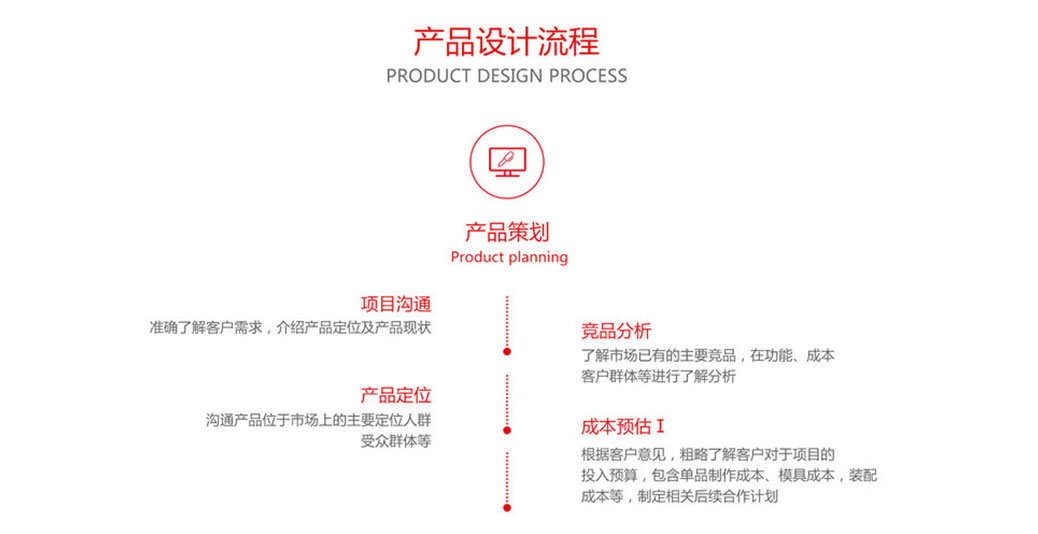 产品设计流程
PRODUCT DESIGN PROCESS

产品策划
Product planning

项目沟通
准确了解客户需求，介绍产品定位及产品现状

竞品分析
了解市场已有的主要竞品，在功能、成本客户群体等进行了解分析

产品定位
沟通产品位于市场上的主要定位人群受众群体等

成本预估 I
根据客户意见，粗略了解客户对于项目的投入预算，包含单品制作成本、模具成本，装配成本等，制定相关后续合作计划